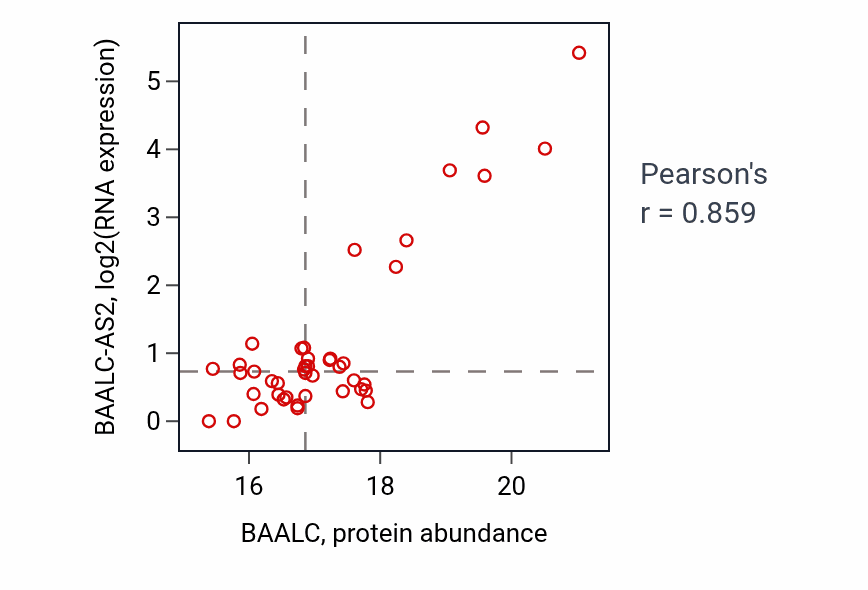 BAALC-AS2, log2(RNA expression)

5
4
3
2
1
0

16
18
20

BAALC, protein abundance

Pearson's
r = 0.859